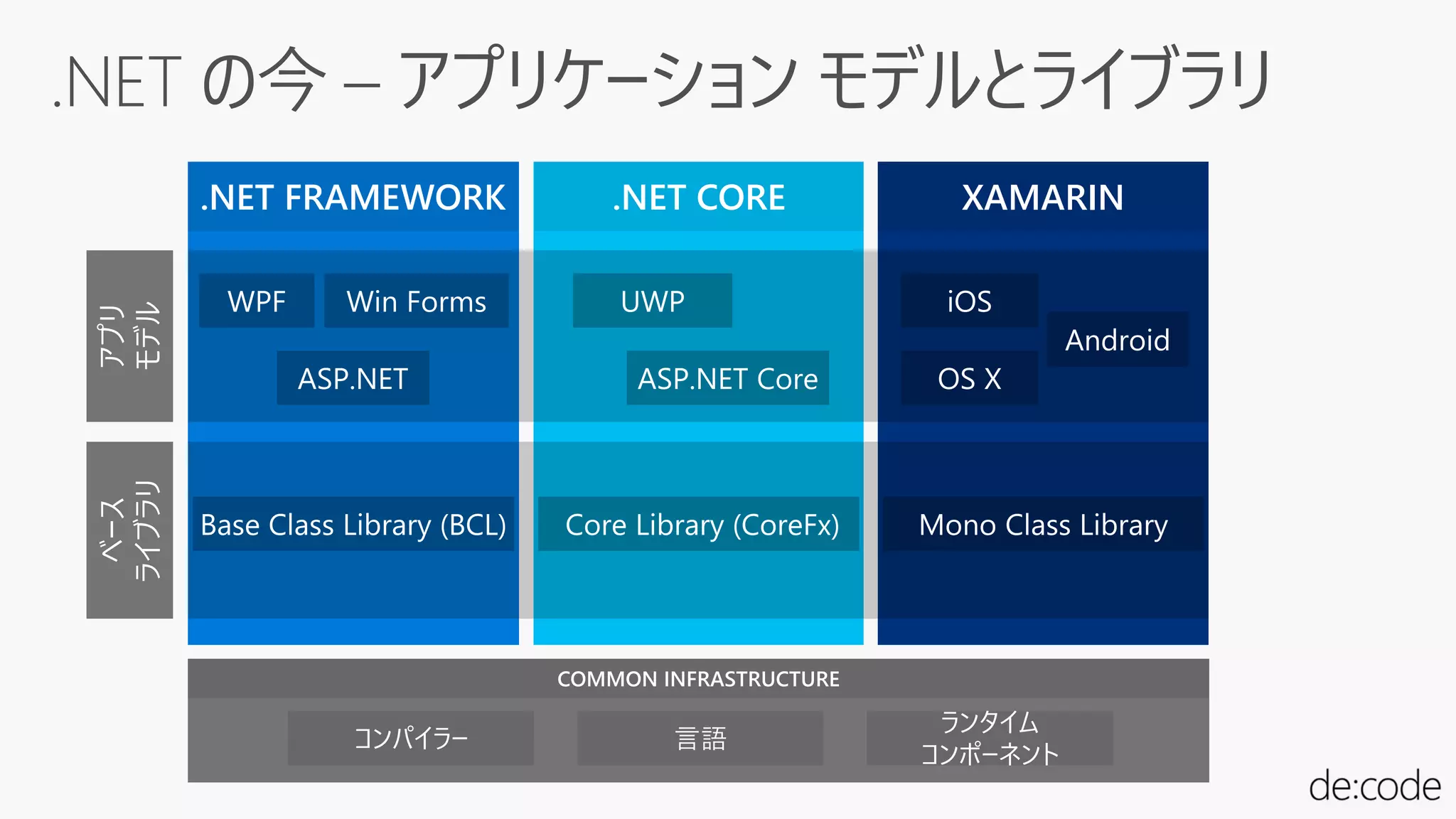 .NET の今 – アプリケーション モデルとライブラリ

アプリ モデル

ベース ライブラリ

.NET FRAMEWORK

WPF

Win Forms

ASP.NET

Base Class Library (BCL)

.NET CORE

UWP

ASP.NET Core

Core Library (CoreFx)

XAMARIN

iOS

Android

OS X

Mono Class Library

COMMON INFRASTRUCTURE

コンパイラー

言語

ランタイム コンポーネント

de:code